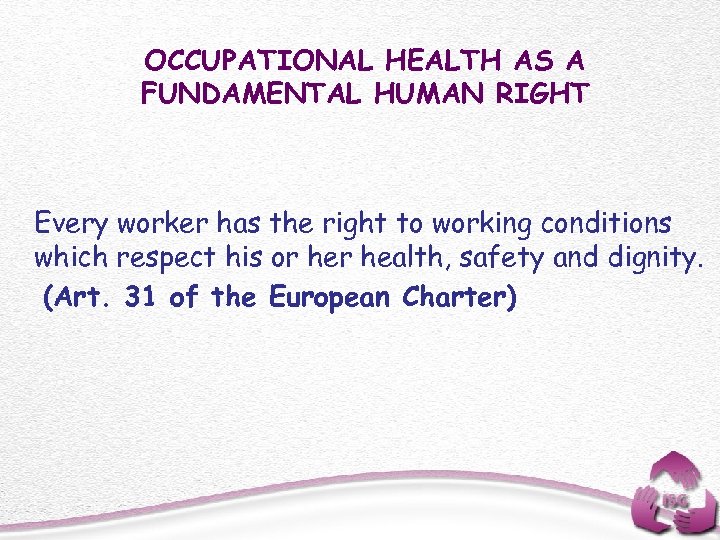 OCCUPATIONAL HEALTH AS A FUNDAMENTAL HUMAN RIGHT

Every worker has the right to working conditions which respect his or her health, safety and dignity.
(Art. 31 of the European Charter)

ISG